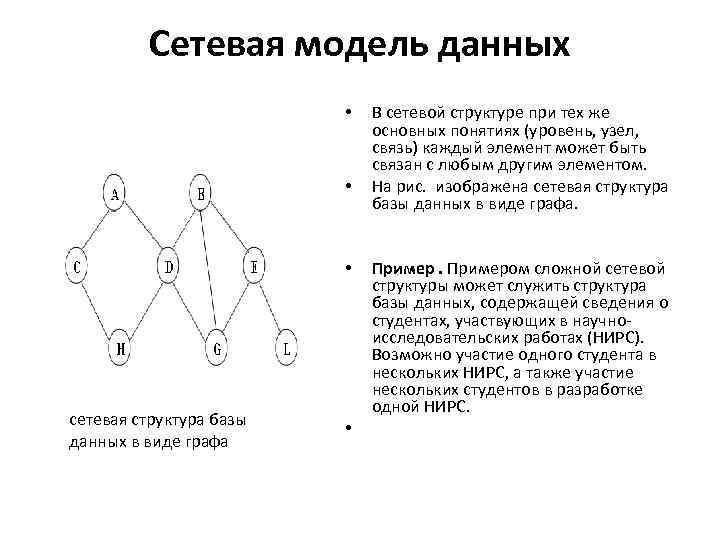 Сетевая модель данных

A
B
C
D
E
H
G
L

сетевая структура базы данных в виде графа

• В сетевой структуре при тех же основных понятиях (уровень, узел, связь) каждый элемент может быть связан с любым другим элементом.
• На рис. изображена сетевая структура базы данных в виде графа.

• Пример . Примером сложной сетевой структуры может служить структура базы данных, содержащей сведения о студентах, участвующих в научно-исследовательских работах (НИРС). Возможно участие одного студента в нескольких НИРС, а также участие нескольких студентов в разработке одной НИРС.
•